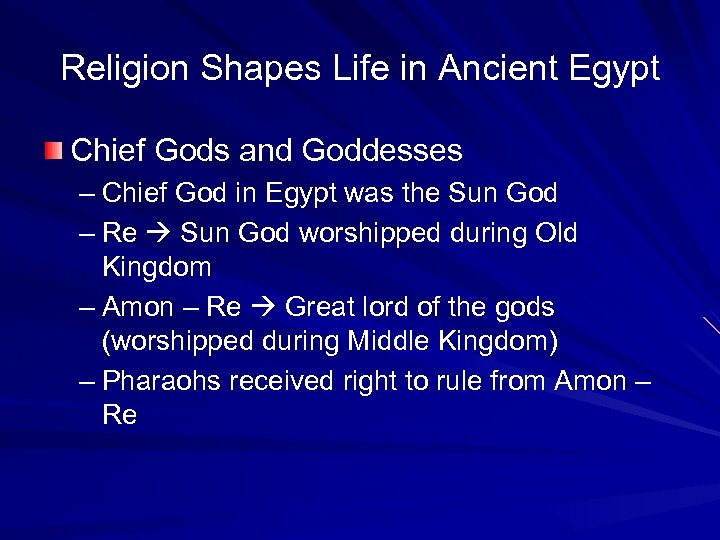 Religion Shapes Life in Ancient Egypt

Chief Gods and Goddesses
– Chief God in Egypt was the Sun God
– Re → Sun God worshipped during Old Kingdom
– Amon – Re → Great lord of the gods (worshipped during Middle Kingdom)
– Pharaohs received right to rule from Amon – Re